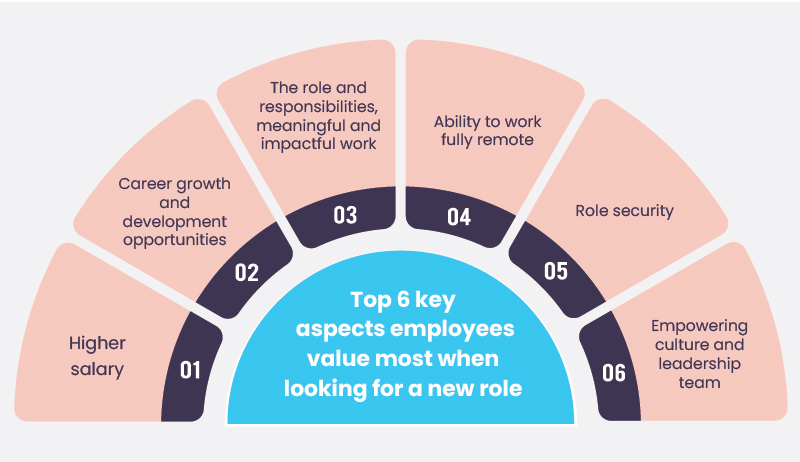 Top 6 key aspects employees value most when looking for a new role

01
Higher salary

02
Career growth and development opportunities

03
The role and responsibilities, meaningful and impactful work

04
Ability to work fully remote

05
Role security

06
Empowering culture and leadership team